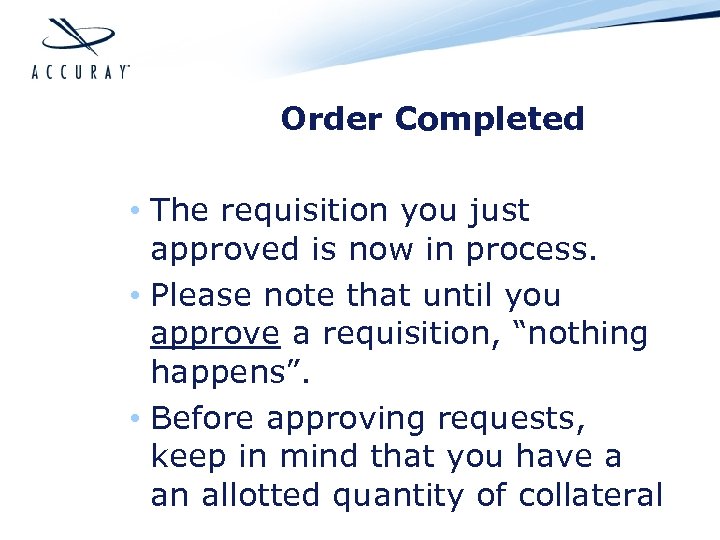 ACCURAY

Order Completed

• The requisition you just approved is now in process.

• Please note that until you approve a requisition, “nothing happens”.

• Before approving requests, keep in mind that you have a an allotted quantity of collateral